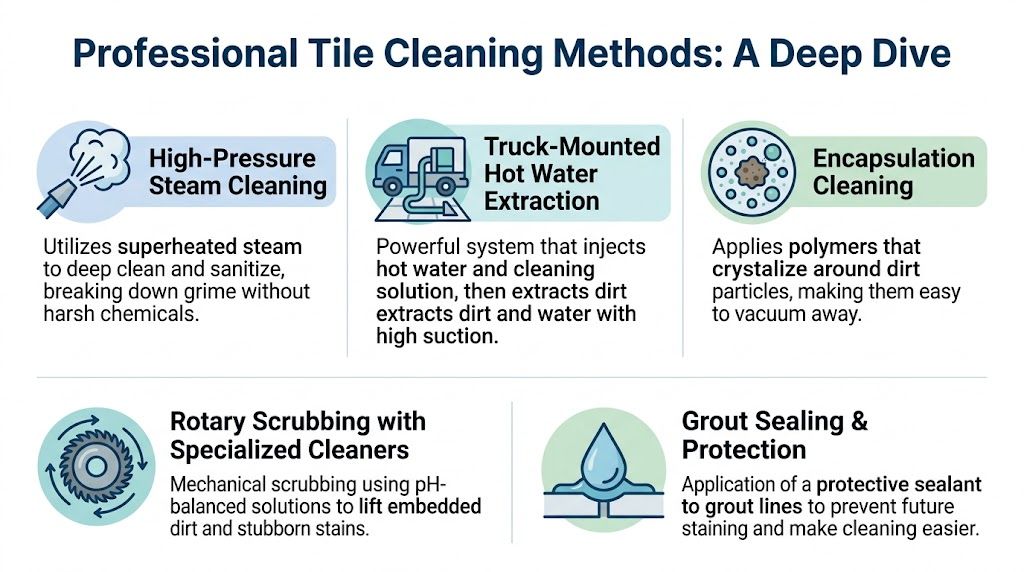 Professional Tile Cleaning Methods: A Deep Dive

High-Pressure Steam Cleaning

Utilizes superheated steam to deep clean and sanitize, breaking down grime without harsh chemicals.

Truck-Mounted Hot Water Extraction

Powerful system that injects hot water and cleaning solution, then extracts dirt extracts dirt and water with high suction.

Encapsulation Cleaning

Applies polymers that crystalize around dirt particles, making them easy to vacuum away.

Rotary Scrubbing with Specialized Cleaners

Mechanical scrubbing using pH-balanced solutions to lift embedded dirt and stubborn stains.

Grout Sealing & Protection

Application of a protective sealant to grout lines to prevent future staining and make cleaning easier.